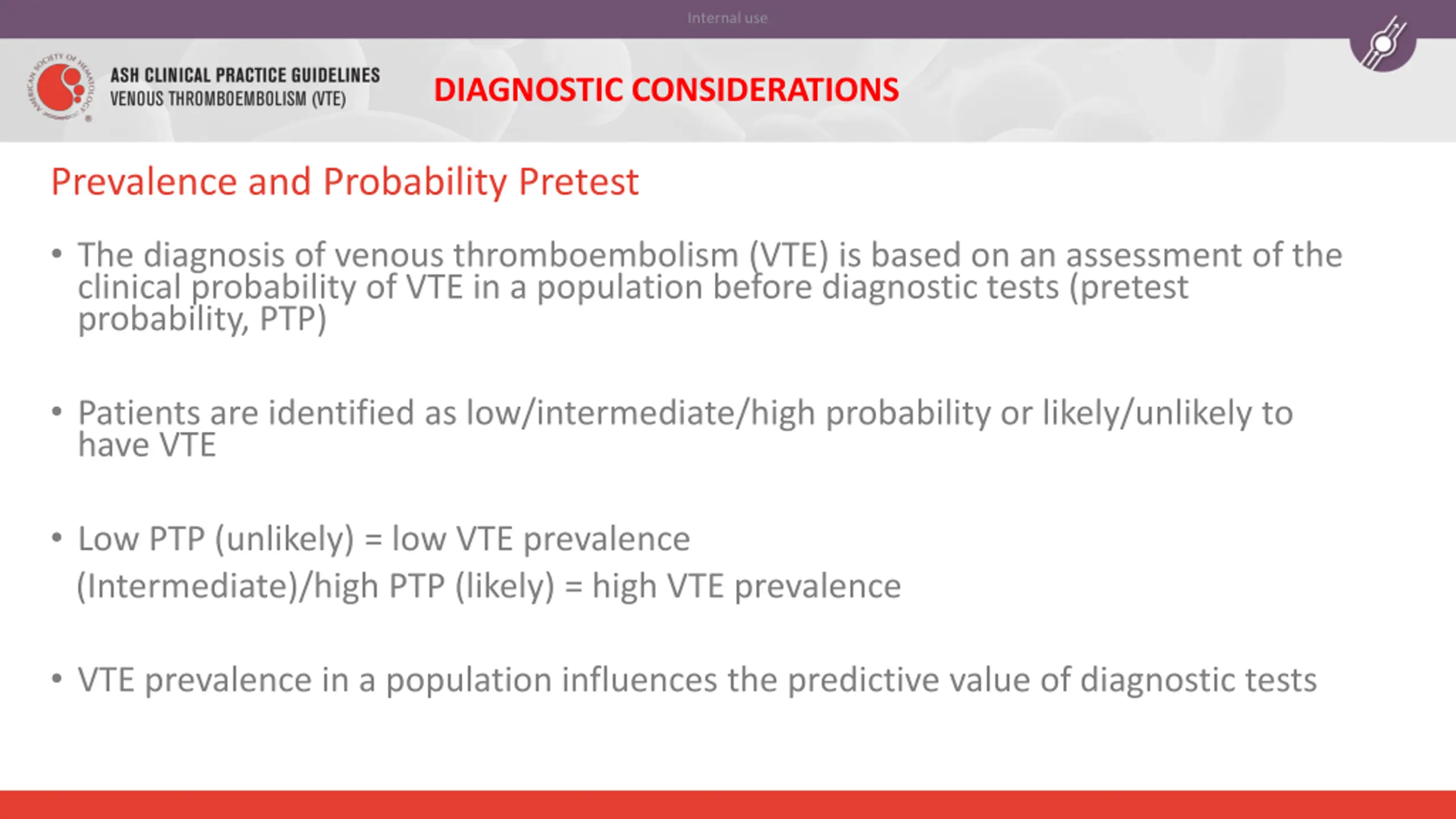 Internal use

AMERICAN SOCIETY OF HEMATOLOGY

ASH CLINICAL PRACTICE GUIDELINES
VENOUS THROMBOEMBOLISM (VTE)

DIAGNOSTIC CONSIDERATIONS

Prevalence and Probability Pretest

• The diagnosis of venous thromboembolism (VTE) is based on an assessment of the clinical probability of VTE in a population before diagnostic tests (pretest probability, PTP)

• Patients are identified as low/intermediate/high probability or likely/unlikely to have VTE

• Low PTP (unlikely) = low VTE prevalence
(Intermediate)/high PTP (likely) = high VTE prevalence

• VTE prevalence in a population influences the predictive value of diagnostic tests